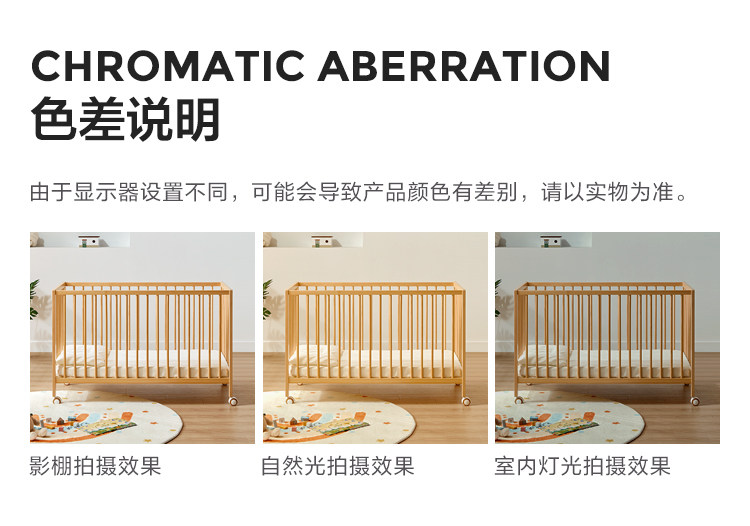 CHROMATIC ABERRATION
色差说明

由于显示器设置不同，可能会导致产品颜色有差别，请以实物为准。

影棚拍摄效果

自然光拍摄效果

室内灯光拍摄效果